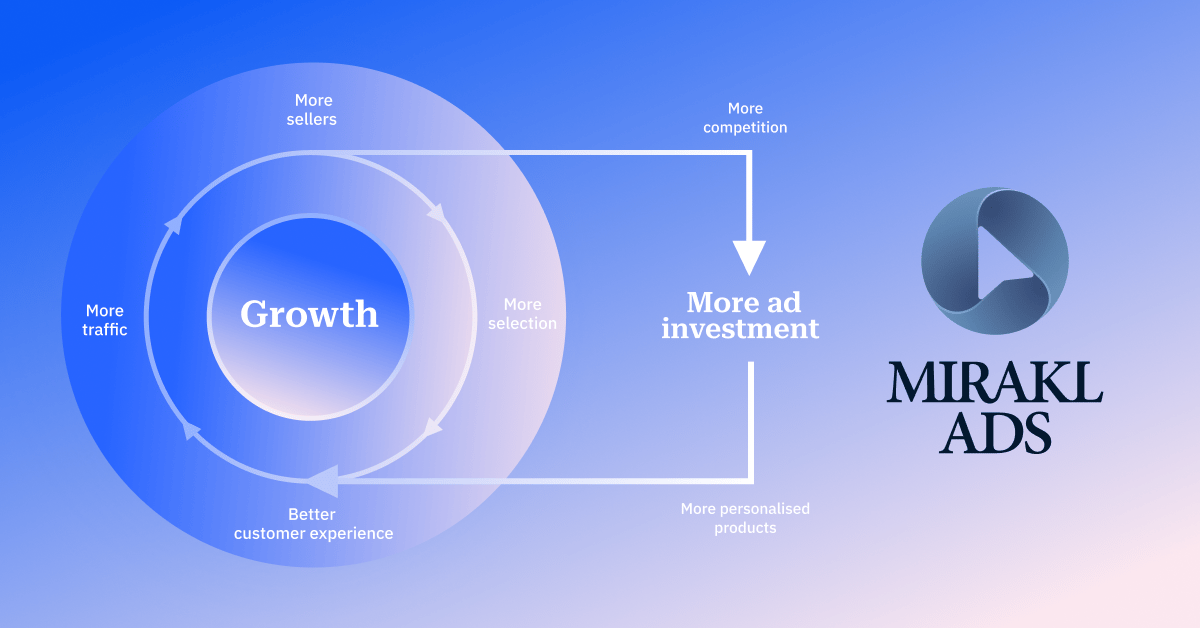 More sellers

More traffic

Growth

More selection

Better customer experience

More competition

More ad investment

More personalised products

MIRAKL ADS